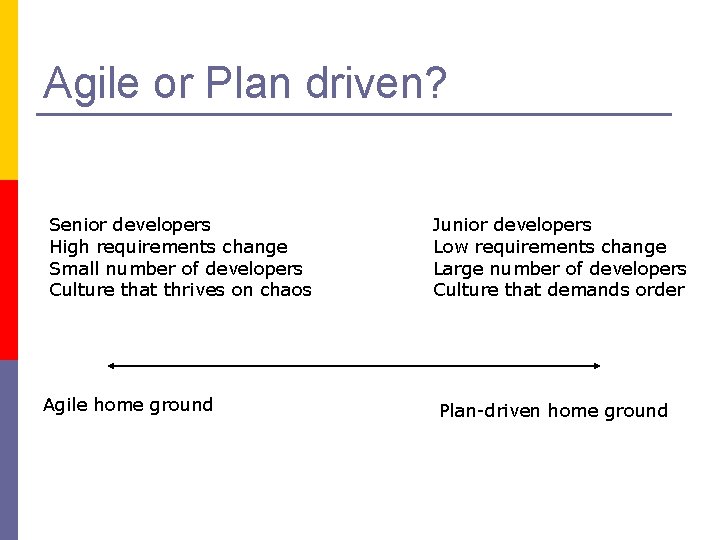 Agile or Plan driven?

Senior developers
High requirements change
Small number of developers
Culture that thrives on chaos

Junior developers
Low requirements change
Large number of developers
Culture that demands order

Agile home ground

Plan-driven home ground